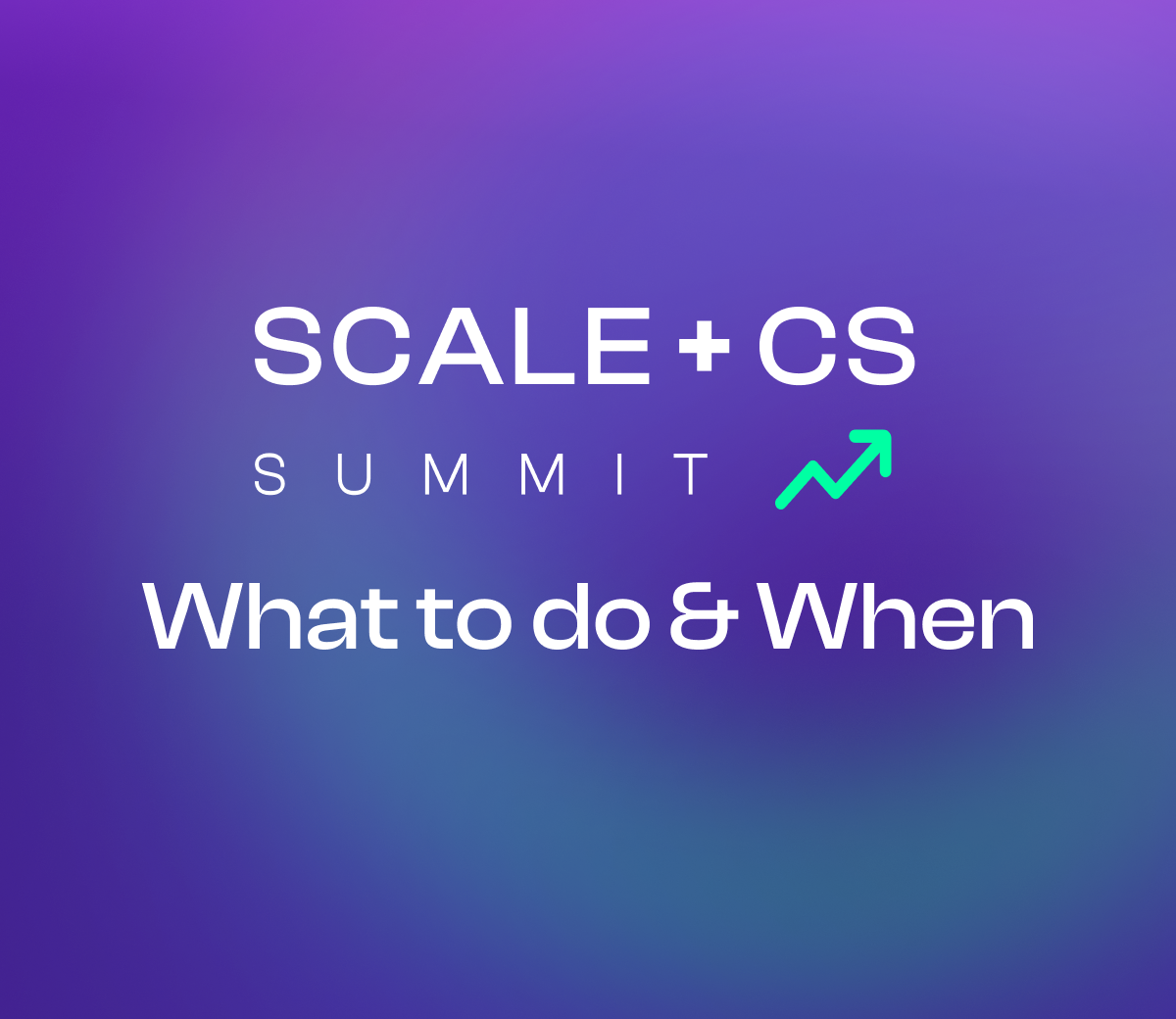 SCALE + CS
SUMMIT

What to do & When